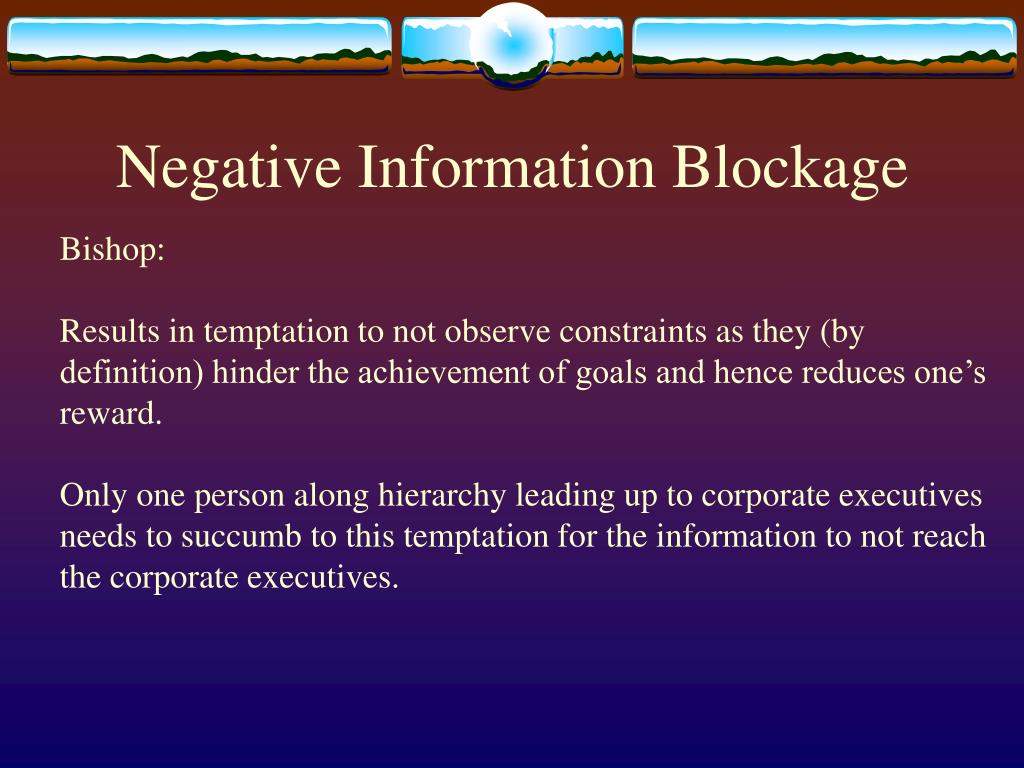 Negative Information Blockage

Bishop:

Results in temptation to not observe constraints as they (by definition) hinder the achievement of goals and hence reduces one’s reward.

Only one person along hierarchy leading up to corporate executives needs to succumb to this temptation for the information to not reach the corporate executives.